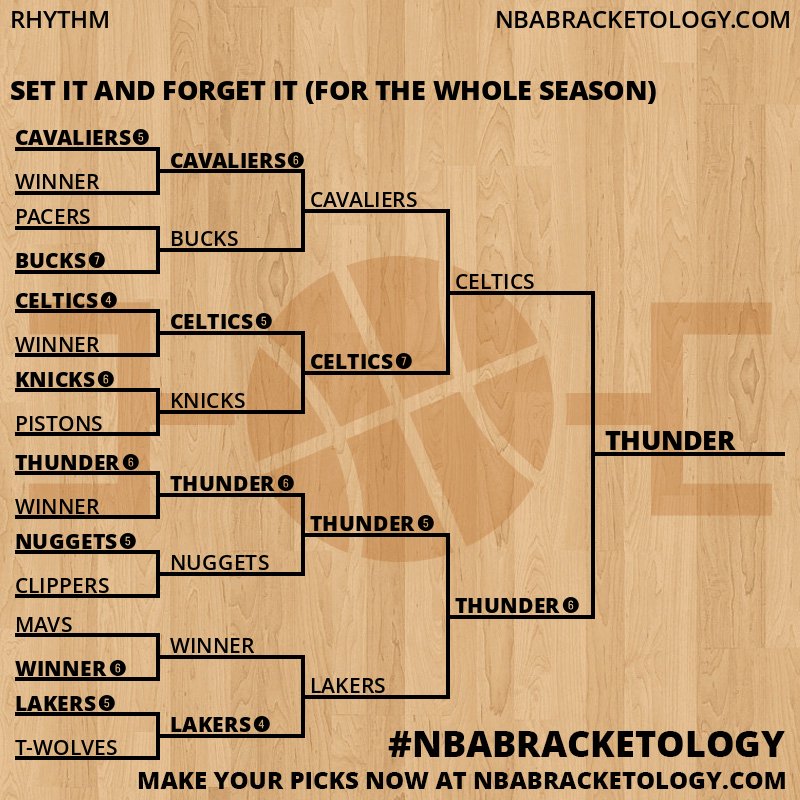 RHYTHM

NBABRACKETOLOGY.COM

SET IT AND FORGET IT (FOR THE WHOLE SEASON)

CAVALIERS 5
WINNER
PACERS
BUCKS 7
CELTICS 4
WINNER
KNICKS 6
PISTONS
THUNDER 6
WINNER
NUGGETS 5
CLIPPERS
MAVS
WINNER 6
LAKERS 5
T-WOLVES

CAVALIERS 6
BUCKS
CELTICS 5
KNICKS
THUNDER 6
NUGGETS
WINNER
LAKERS 4

CAVALIERS
CELTICS 7
THUNDER 5
LAKERS

CELTICS
THUNDER 6

THUNDER

#NBABRACKETOLOGY

MAKE YOUR PICKS NOW AT NBABRACKETOLOGY.COM